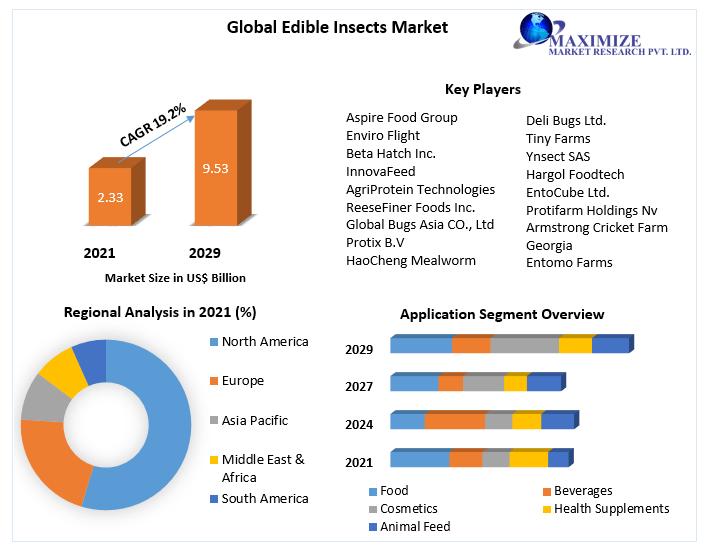 Global Edible Insects Market

MAXIMIZE
MARKET RESEARCH PVT. LTD.

CAGR 19.2%

2.33

9.53

2021

2029

Market Size in US$ Billion

Key Players

Aspire Food Group
Enviro Flight
Beta Hatch Inc.
InnovaFeed
AgriProtein Technologies
ReeseFiner Foods Inc.
Global Bugs Asia CO., Ltd
Protix B.V
HaoCheng Mealworm

Deli Bugs Ltd.
Tiny Farms
Ynsect SAS
Hargol Foodtech
EntoCube Ltd.
Protifarm Holdings Nv
Armstrong Cricket Farm Georgia
Entomo Farms

Regional Analysis in 2021 (%)

North America
Europe
Asia Pacific
Middle East & Africa
South America

Application Segment Overview

2029
2027
2024
2021

Food
Beverages
Cosmetics
Health Supplements
Animal Feed